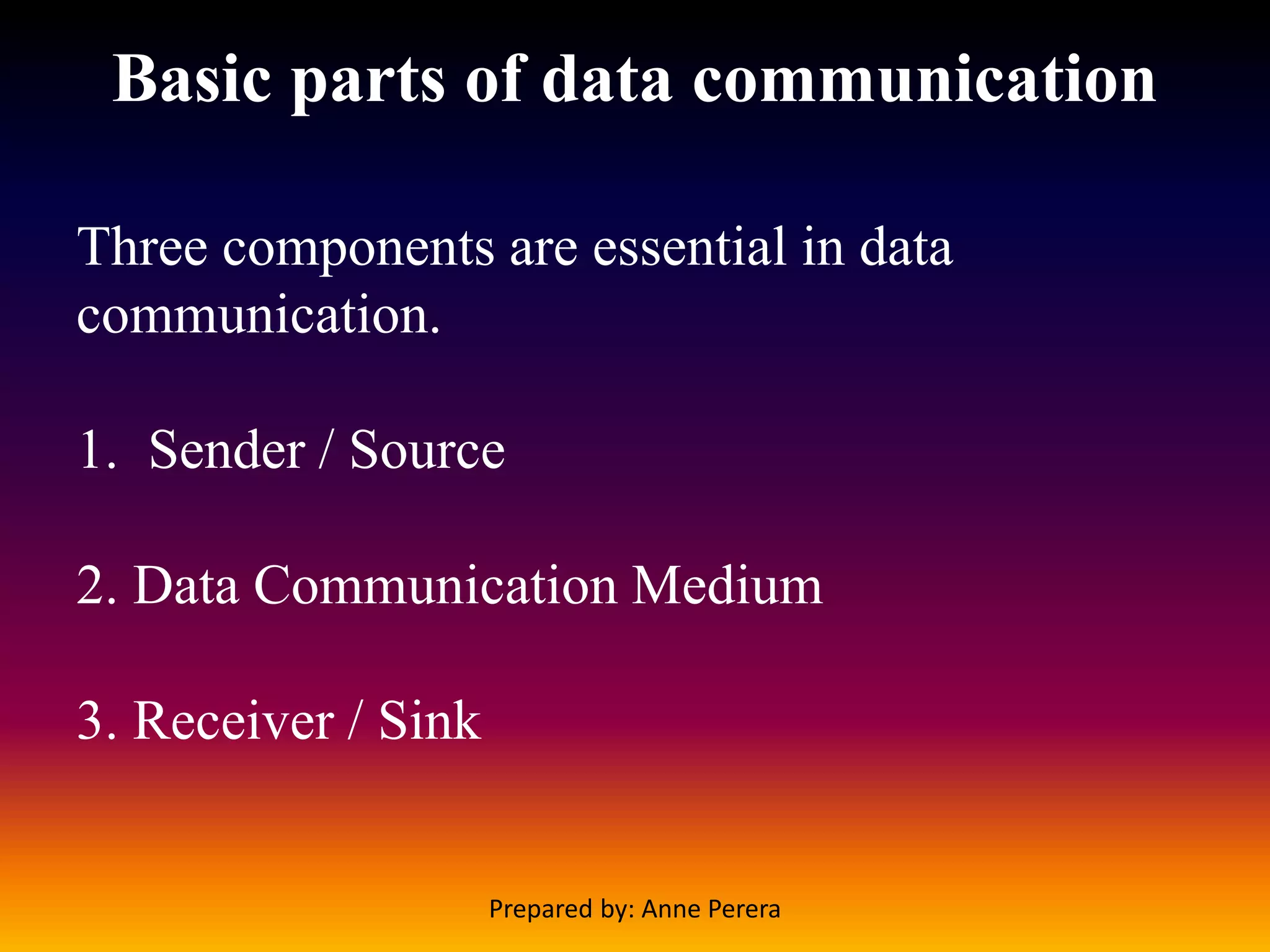 Basic parts of data communication

Three components are essential in data communication.

1. Sender / Source

2. Data Communication Medium

3. Receiver / Sink

Prepared by: Anne Perera